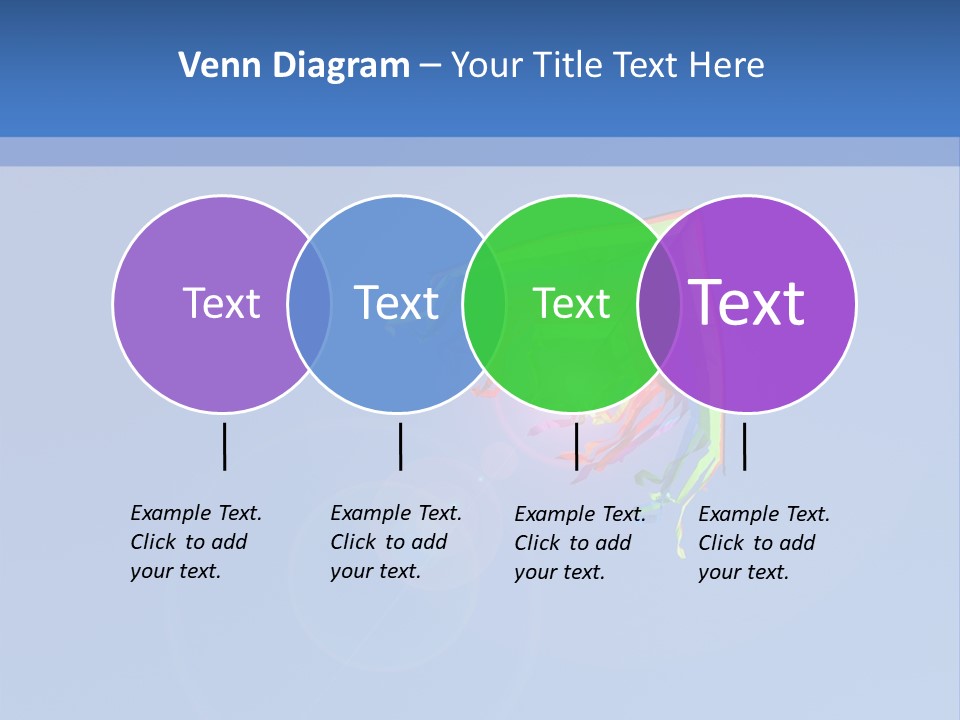 Venn Diagram – Your Title Text Here

Text

Text

Text

Text

Example Text. Click to add your text.

Example Text. Click to add your text.

Example Text. Click to add your text.

Example Text. Click to add your text.